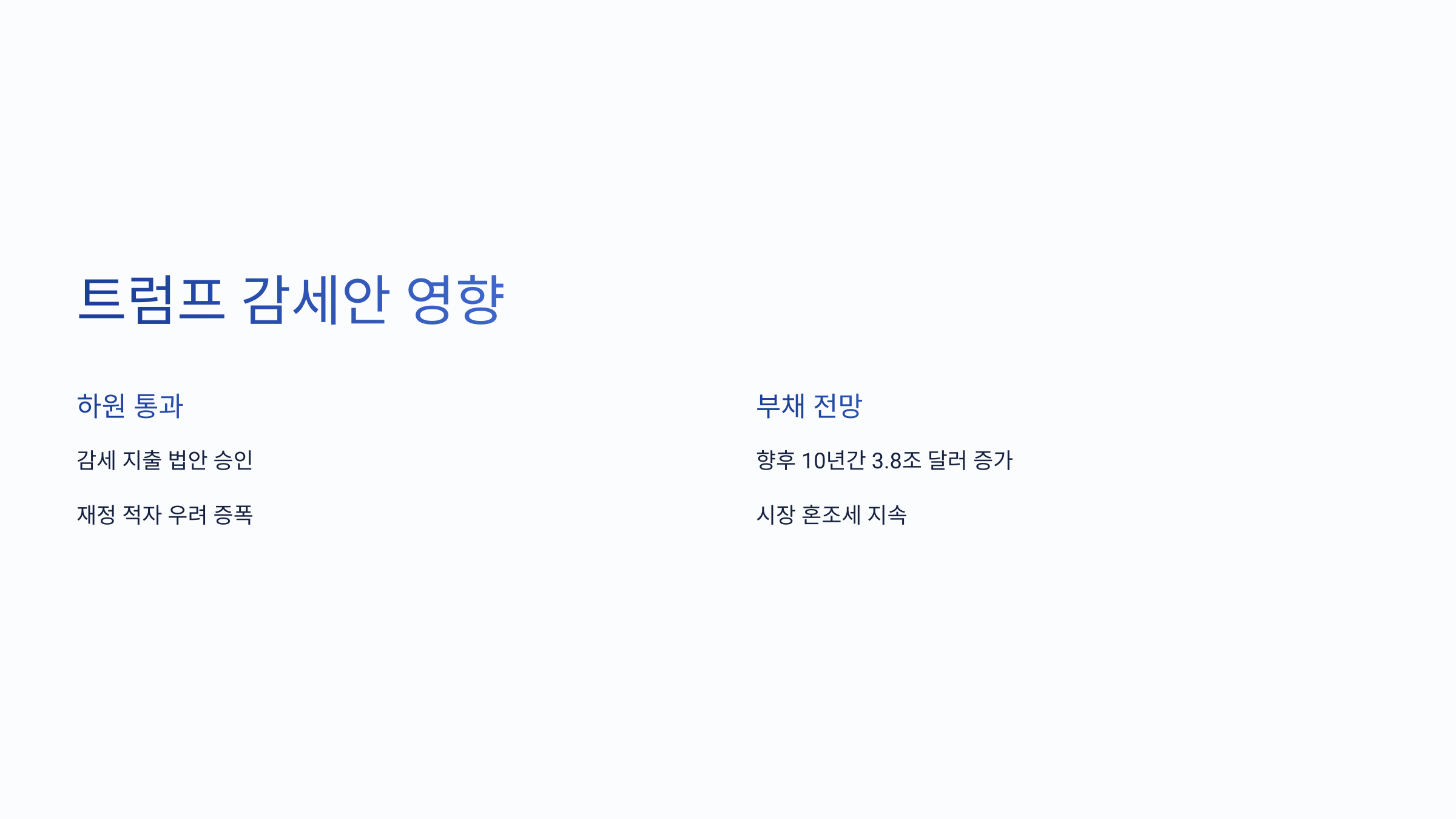 트럼프 감세안 영향

하원 통과

감세 지출 법안 승인

재정 적자 우려 증폭

부채 전망

향후 10년간 3.8조 달러 증가

시장 혼조세 지속